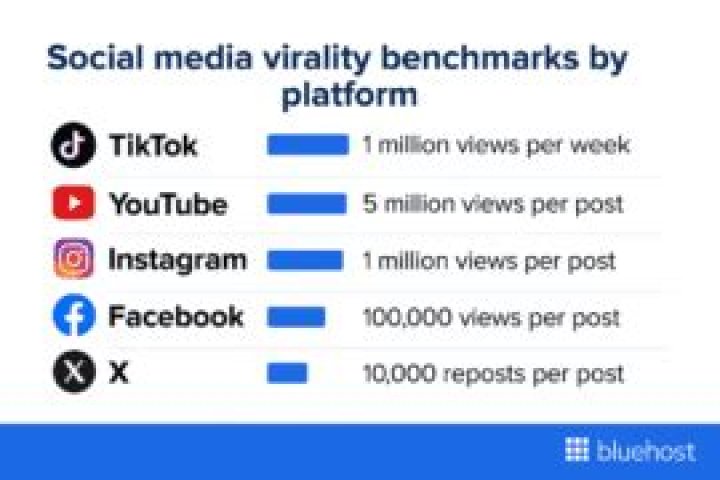 Social media virality benchmarks by platform

TikTok 1 million views per week

YouTube 5 million views per post

Instagram 1 million views per post

Facebook 100,000 views per post

X 10,000 reposts per post

bluehost